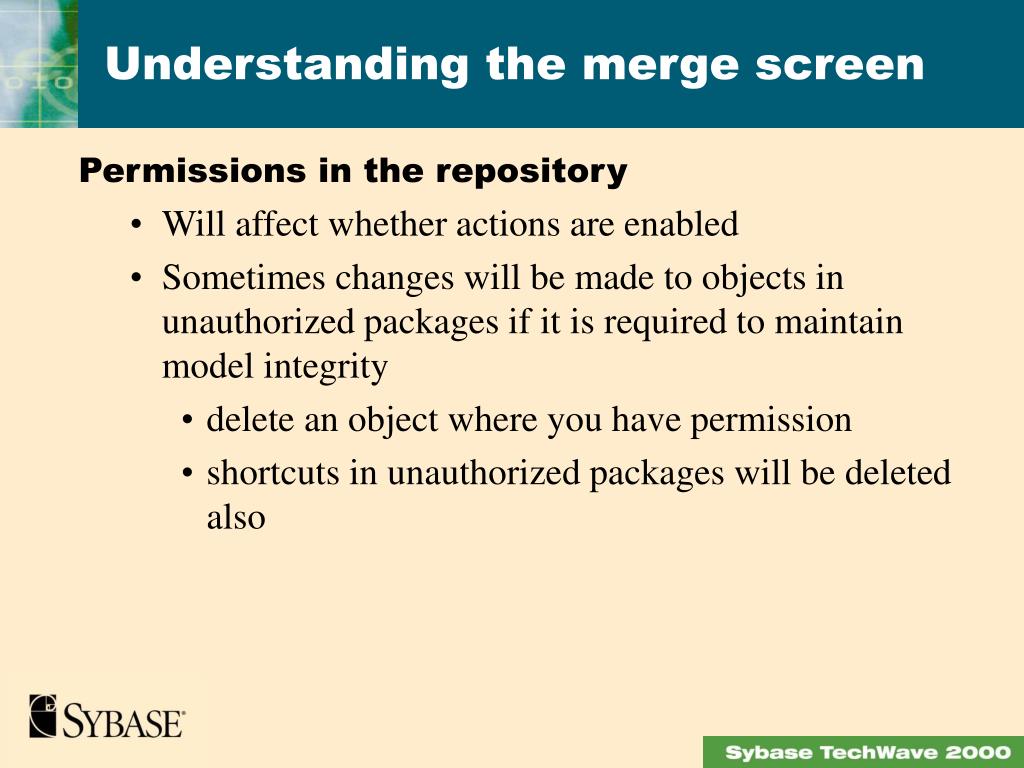 Understanding the merge screen

Permissions in the repository

• Will affect whether actions are enabled

• Sometimes changes will be made to objects in unauthorized packages if it is required to maintain model integrity

• delete an object where you have permission

• shortcuts in unauthorized packages will be deleted also

SYBASE

Sybase TechWave 2000